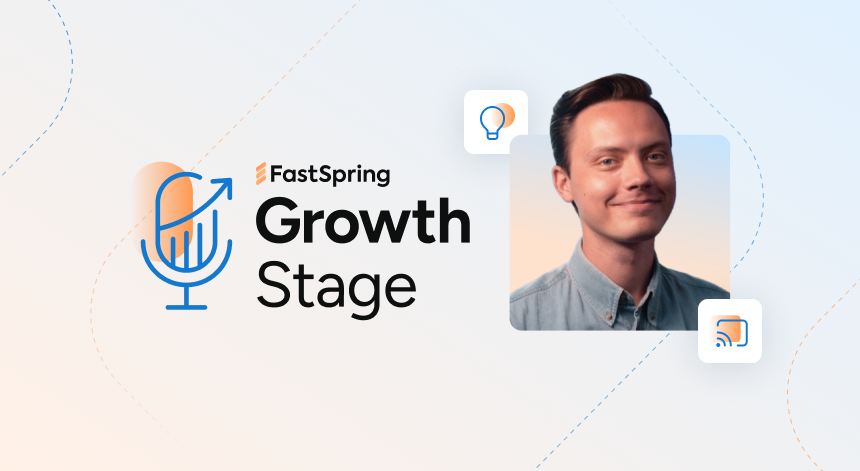 FastSpring
Growth
Stage